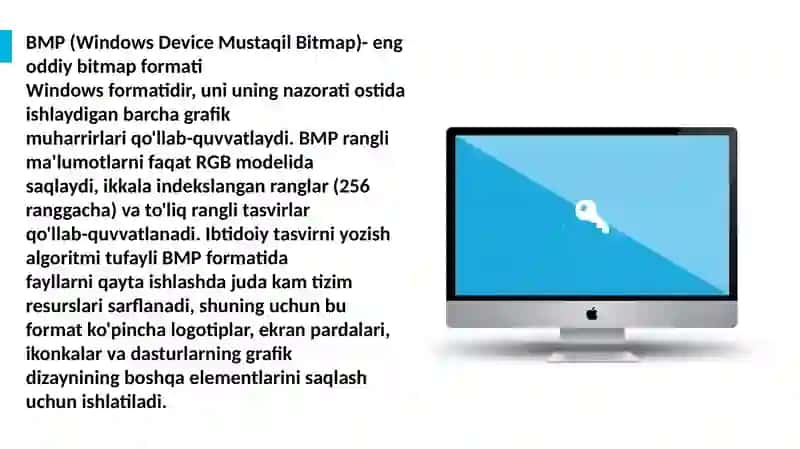 BMP (Windows Device Mustaqil Bitmap)- eng oddiy bitmap formati
Windows formatidir, uni uning nazorati ostida ishlaydigan barcha grafik
muharrirlari qo'llab-quvvatlaydi. BMP rangli ma'lumotlarni faqat RGB modelida
saqlaydi, ikkala indekslangan ranglar (256 ranggacha) va to'liq rangli tasvirlar
qo'llab-quvvatlanadi. Ibtidoiy tasvirni yozish algoritmi tufayli BMP formatida
fayllarni qayta ishlashda juda kam tizim resurslari sarflanadi, shuning uchun bu format ko'pincha logotiplar, ekran pardalari, ikonkalar va dasturlarning grafik
dizaynining boshqa elementlarini saqlash uchun ishlatiladi.